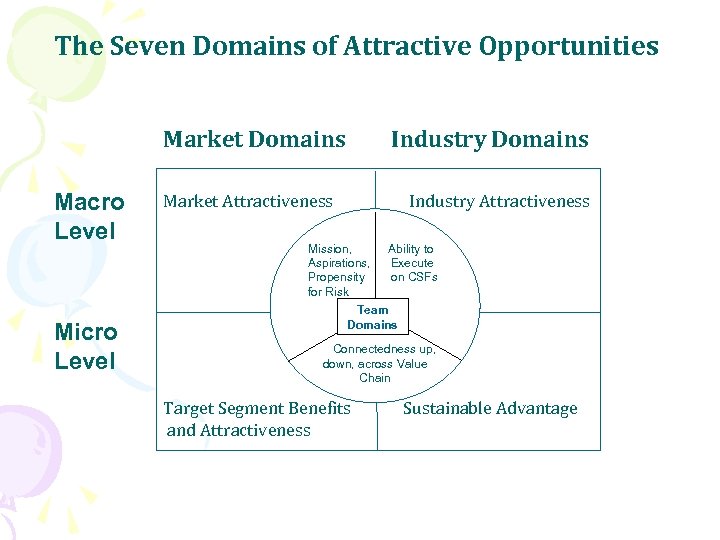 The Seven Domains of Attractive Opportunities

Market Domains

Industry Domains

Macro Level

Micro Level

Market Attractiveness

Industry Attractiveness

Mission, Aspirations, Propensity for Risk

Ability to Execute on CSFs

Team Domains

Connectedness up, down, across Value Chain

Target Segment Benefits and Attractiveness

Sustainable Advantage